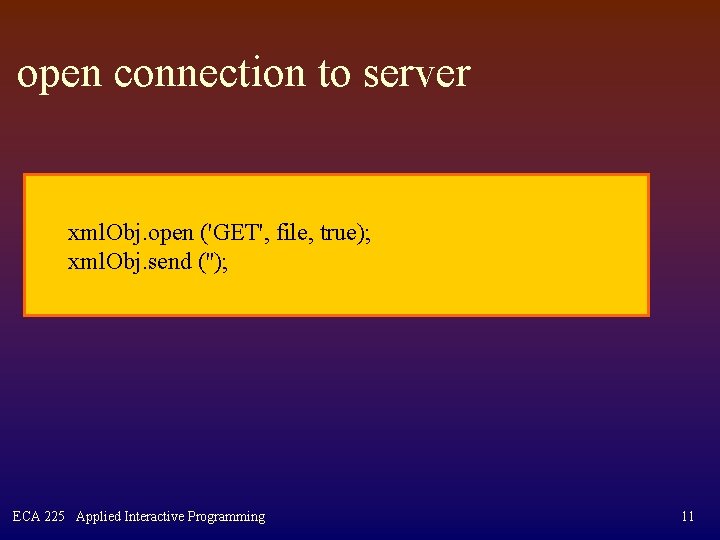 open connection to server

xmlObj.open ('GET', file, true);
xmlObj.send ('');

ECA 225 Applied Interactive Programming

11